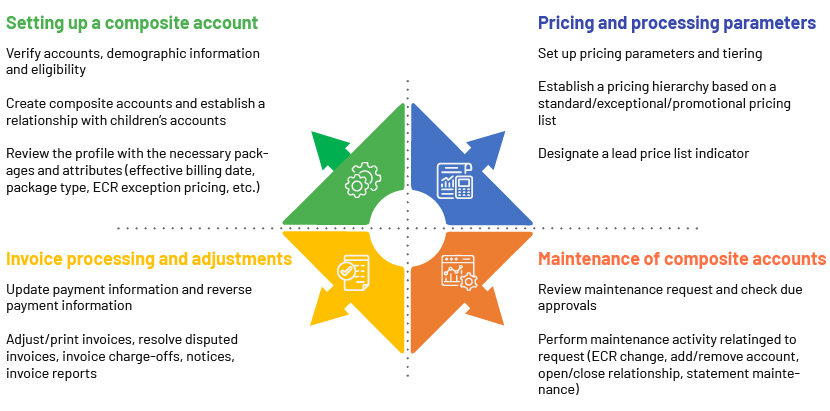 Setting up a composite account

Verify accounts, demographic information and eligibility

Create composite accounts and establish a relationship with children's accounts

Review the profile with the necessary packages and attributes (effective billing date, package type, ECR exception pricing, etc.)

Pricing and processing parameters

Set up pricing parameters and tiering

Establish a pricing hierarchy based on a standard/exceptional/promotional pricing list

Designate a lead price list indicator

Invoice processing and adjustments

Update payment information and reverse payment information

Adjust/print invoices, resolve disputed invoices, invoice charge-offs, notices, invoice reports

Maintenance of composite accounts

Review maintenance request and check due approvals

Perform maintenance activity relatinged to request (ECR change, add/remove account, open/close relationship, statement maintenance)